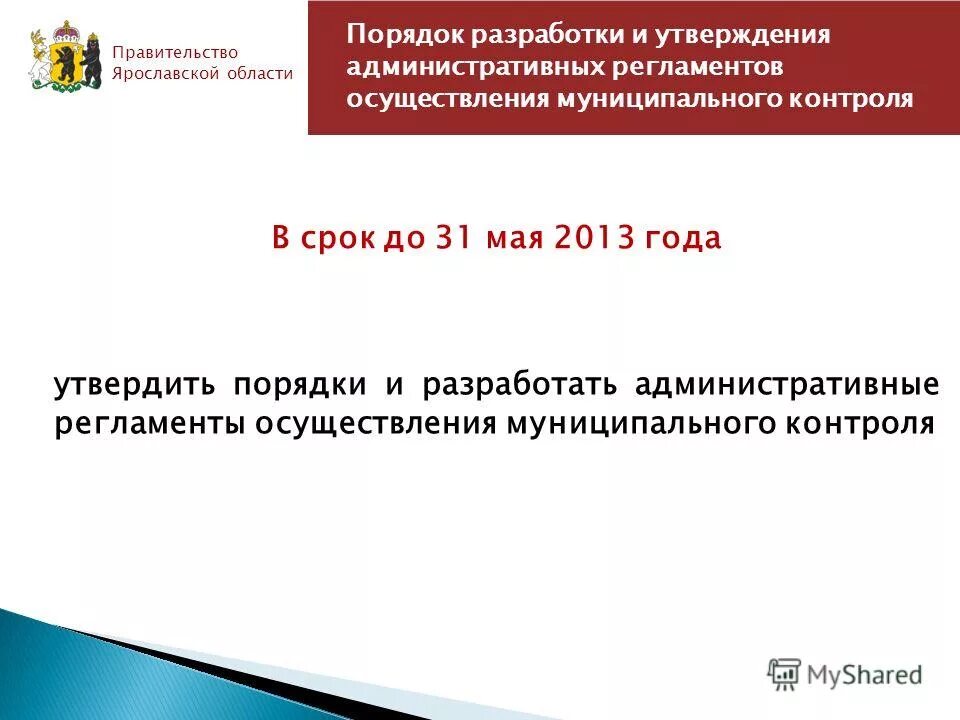 Правительство Ярославской области

Порядок разработки и утверждения административных регламентов осуществления муниципального контроля

В срок до 31 мая 2013 года

утвердить порядки и разработать административные регламенты осуществления муниципального контроля

MyShared